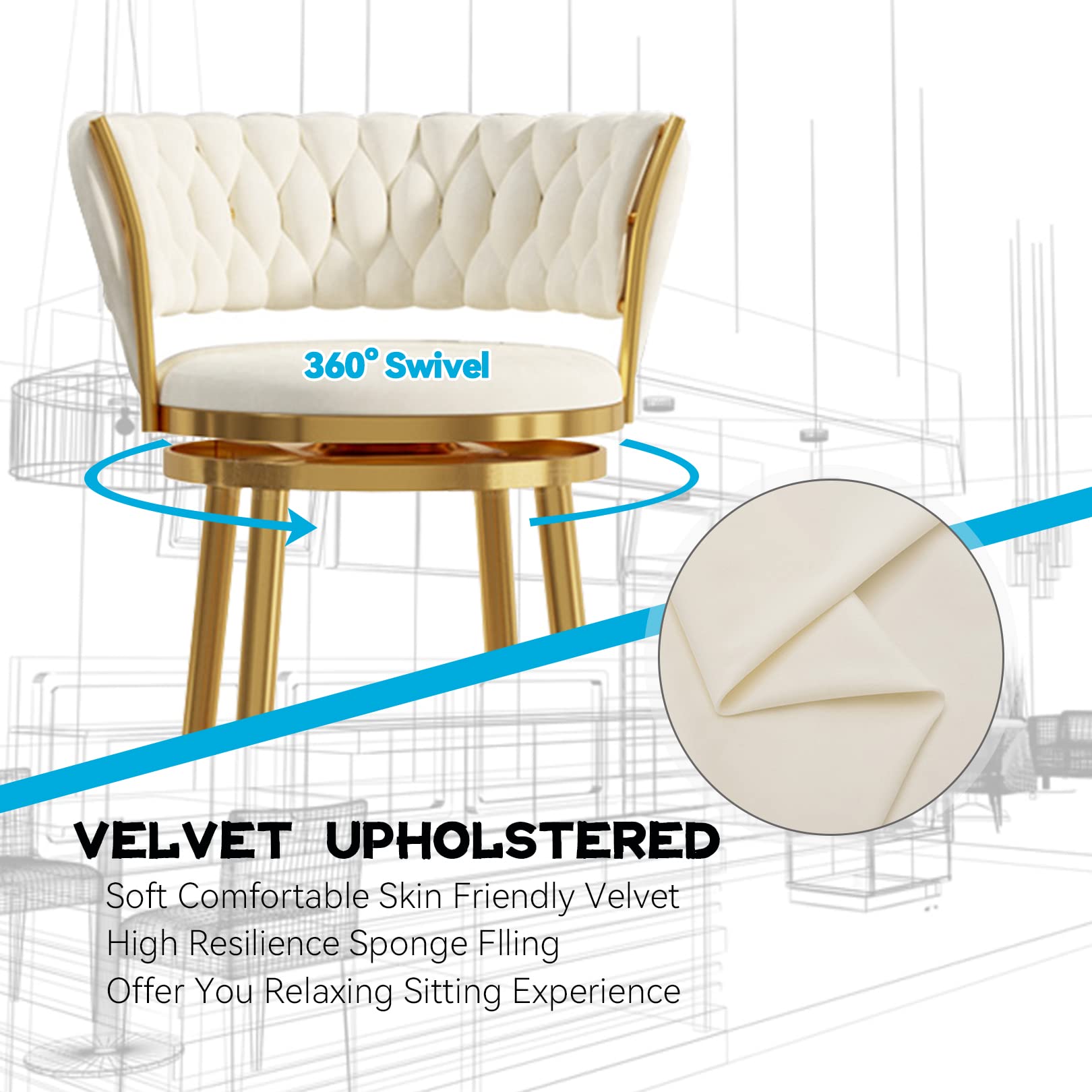 360° Swivel

VELVET UPHOLSTERED

Soft Comfortable Skin Friendly Velvet
High Resilience Sponge Flling
Offer You Relaxing Sitting Experience